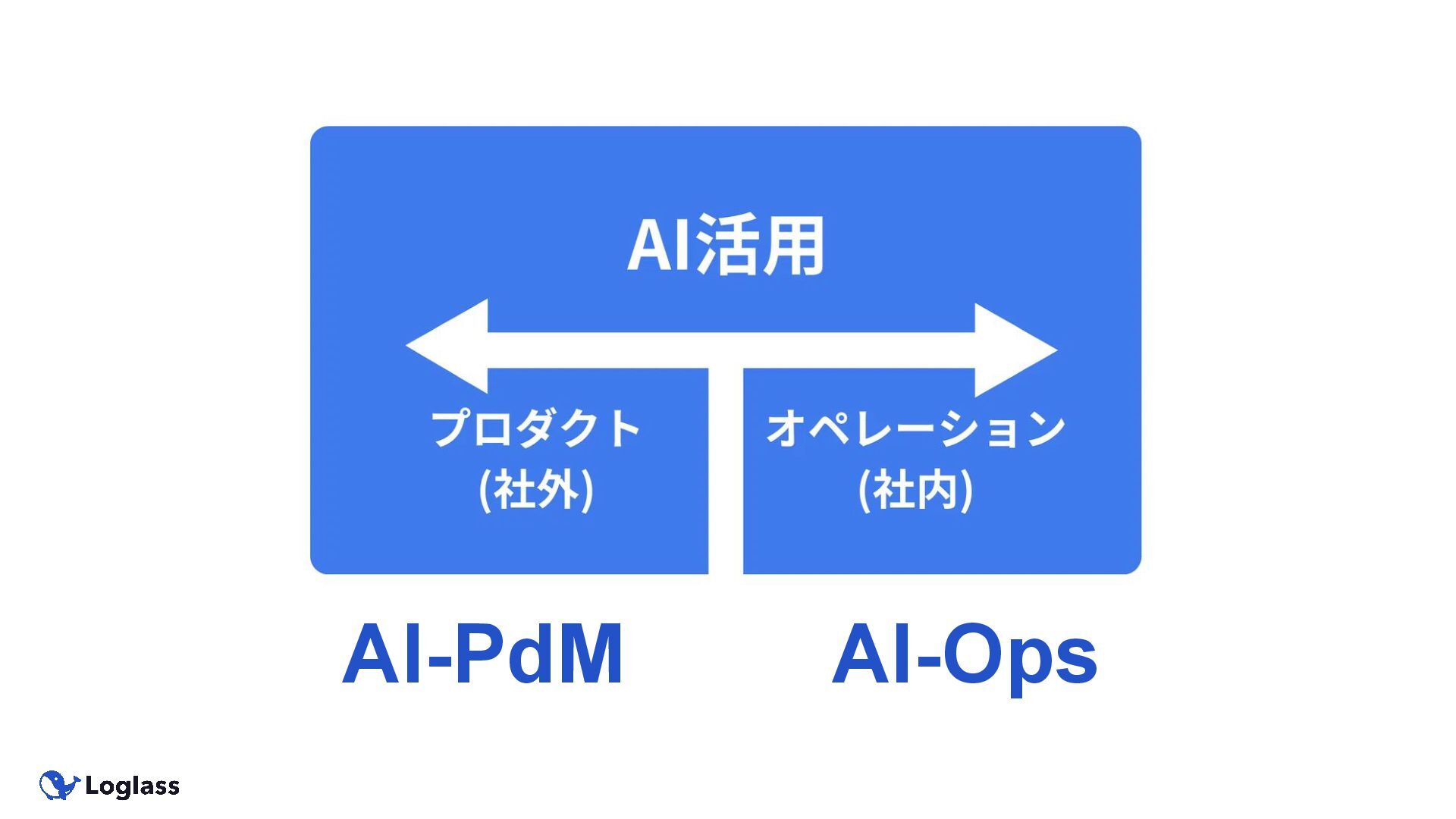 AI活用

プロダクト
(社外)

オペレーション
(社内)

AI-PdM

AI-Ops

Loglass